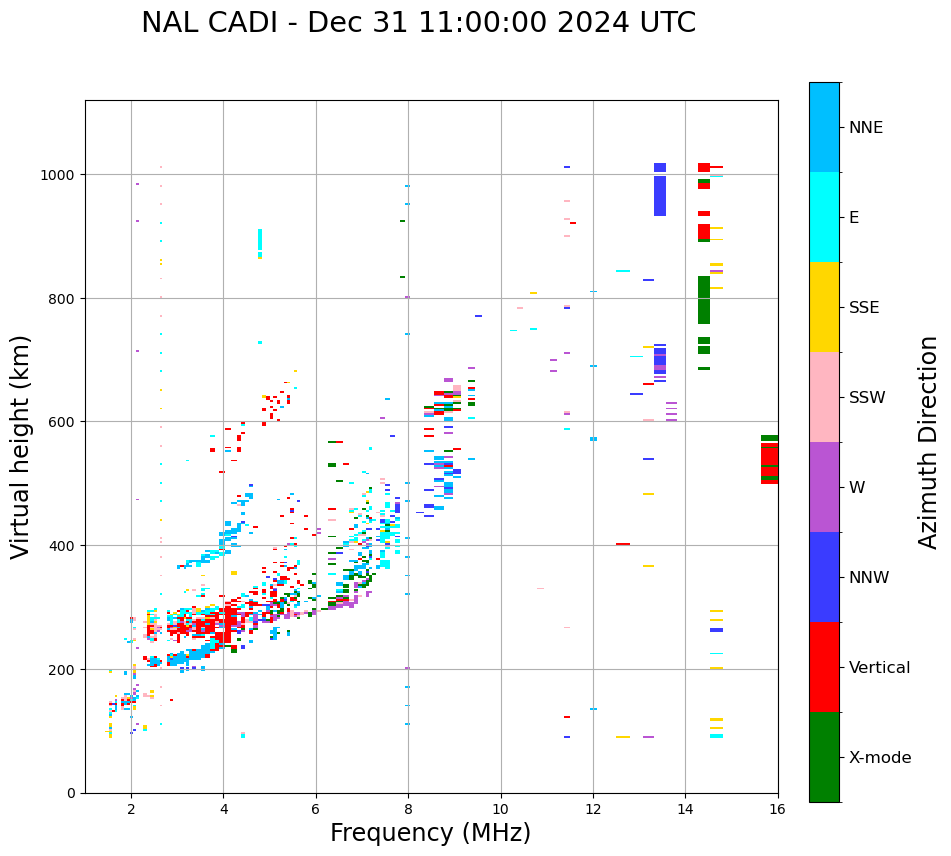 NAL CADI - Dec 31 11:00:00 2024 UTC

Virtual height (km)

1000
800
600
400
200
0

2
4
6
8
10
12
14
16

Frequency (MHz)

NNE
E
SSE
SSW
W
NNW
Vertical
X-mode

Azimuth Direction